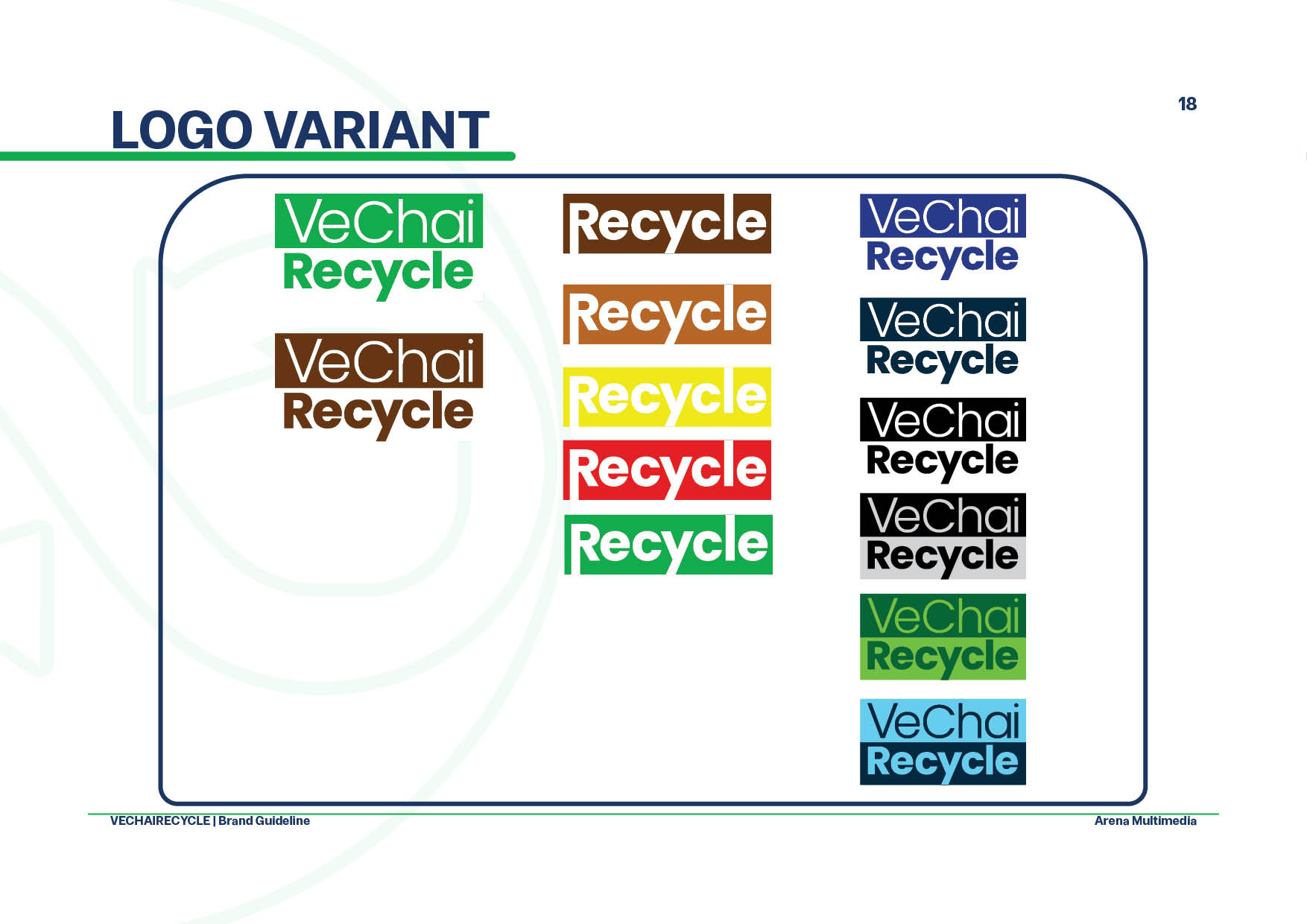 LOGO VARIANT

18

VeChai
Recycle

VeChai
Recycle

Recycle

Recycle

Recycle

Recycle

Recycle

VeChai
Recycle

VeChai
Recycle

VeChai
Recycle

VeChai
Recycle

VeChai
Recycle

VeChai
Recycle

VECHAIRECYCLE | Brand Guideline

Arena Multimedia